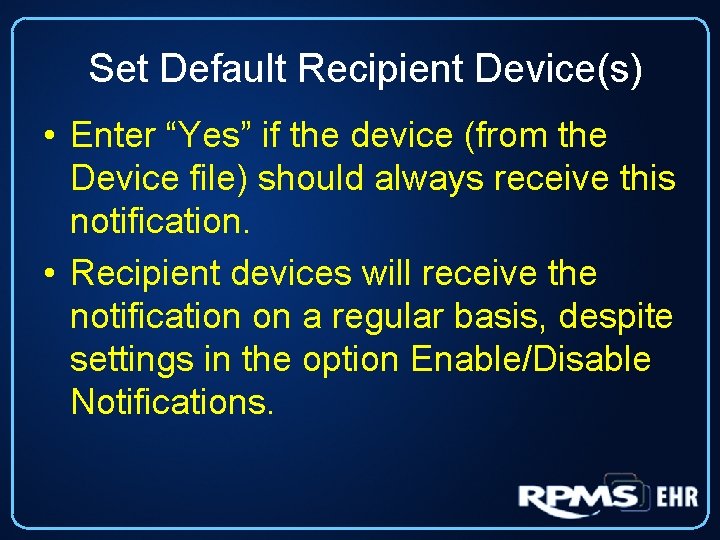 Set Default Recipient Device(s)

• Enter “Yes” if the device (from the Device file) should always receive this notification.

• Recipient devices will receive the notification on a regular basis, despite settings in the option Enable/Disable Notifications.

RPMS EHR